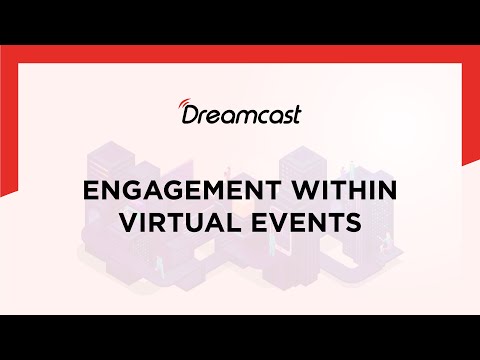 Dreamcast

ENGAGEMENT WITHIN VIRTUAL EVENTS